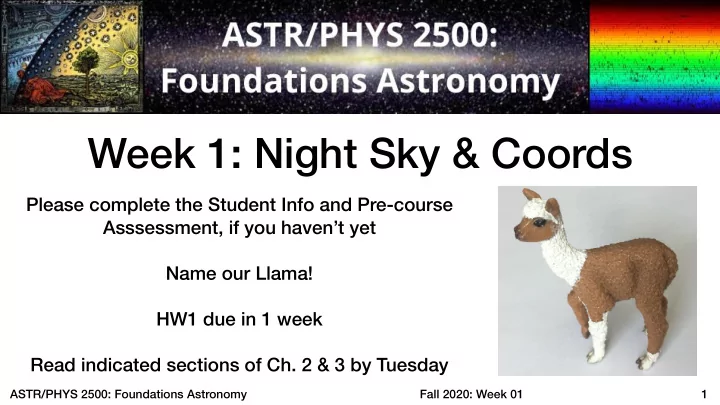 ASTR/PHYS 2500: Foundations Astronomy

Week 1: Night Sky & Coords

Please complete the Student Info and Pre-course Asssessment, if you haven't yet

Name our Llama!

HW1 due in 1 week

Read indicated sections of Ch. 2 & 3 by Tuesday

ASTR/PHYS 2500: Foundations Astronomy

Fall 2020: Week 01

1